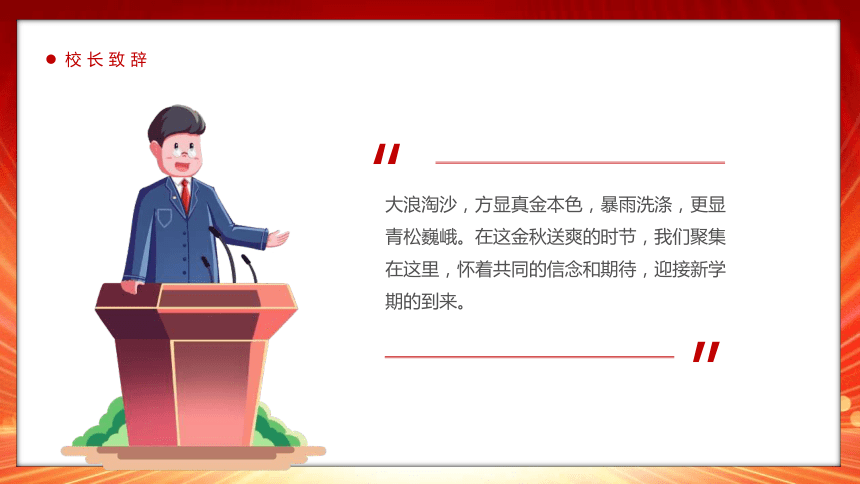 校长致辞

"

大浪淘沙，方显真金本色，暴雨洗涤，更显青松巍峨。在这金秋送爽的时节，我们聚集在这里，怀着共同的信念和期待，迎接新学期的到来。

"